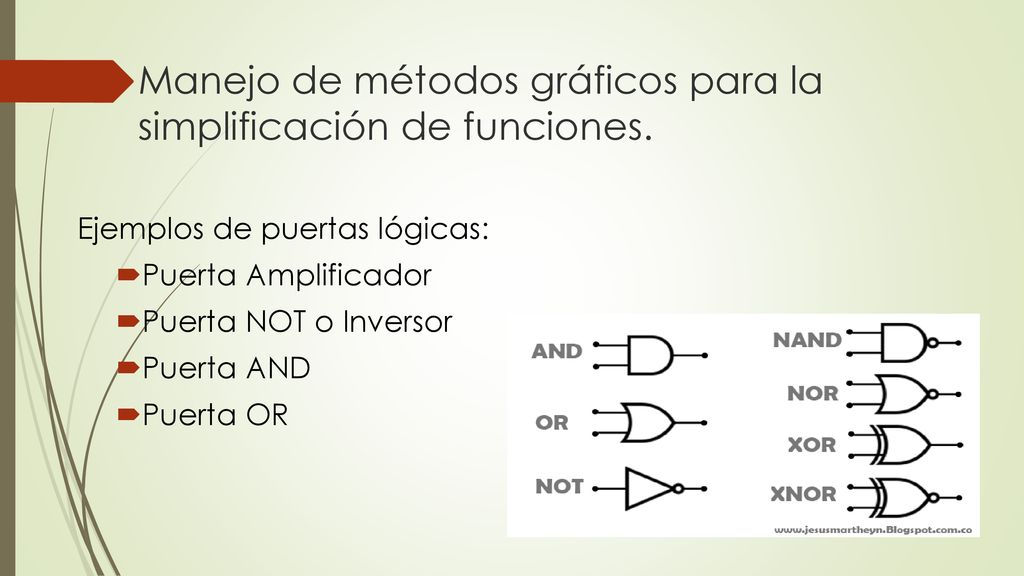 Manejo de métodos gráficos para la simplificación de funciones.

Ejemplos de puertas lógicas:
Puerta Amplificador
Puerta NOT o Inversor
Puerta AND
Puerta OR

AND
OR
NOT
NAND
NOR
XOR
XNOR
www.jesusmartheyn.Blogspot.com.co